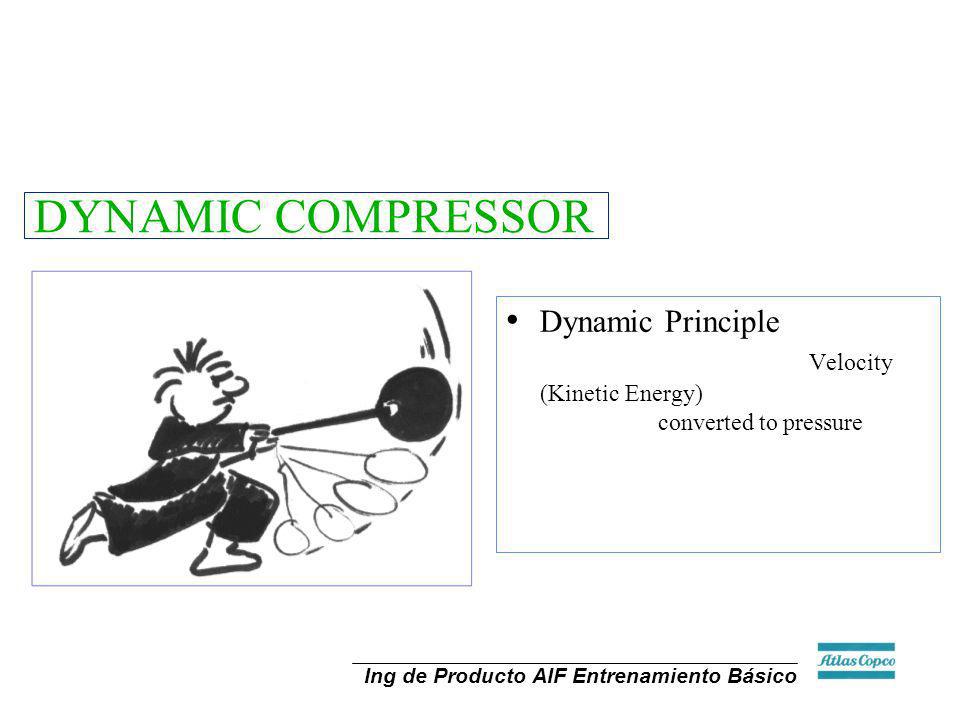 DYNAMIC COMPRESSOR

• Dynamic Principle

Velocity (Kinetic Energy) converted to pressure

Ing de Producto AIF Entrenamiento Básico

Atlas Copco